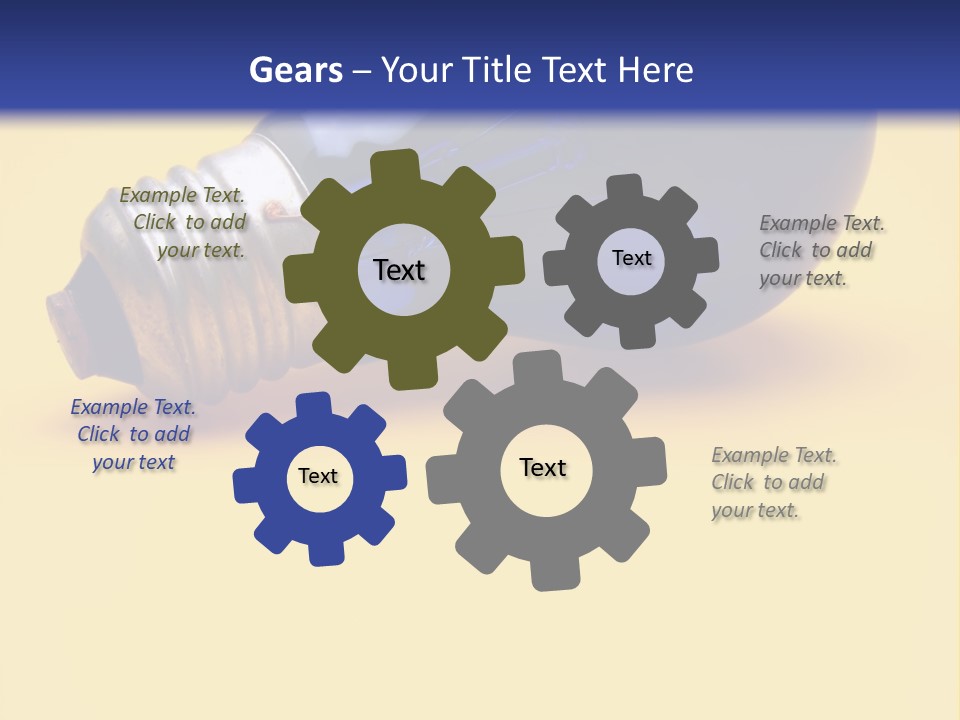 Gears – Your Title Text Here

Example Text. Click to add your text.

Text

Text

Example Text. Click to add your text.

Example Text. Click to add your text

Text

Text

Example Text. Click to add your text.